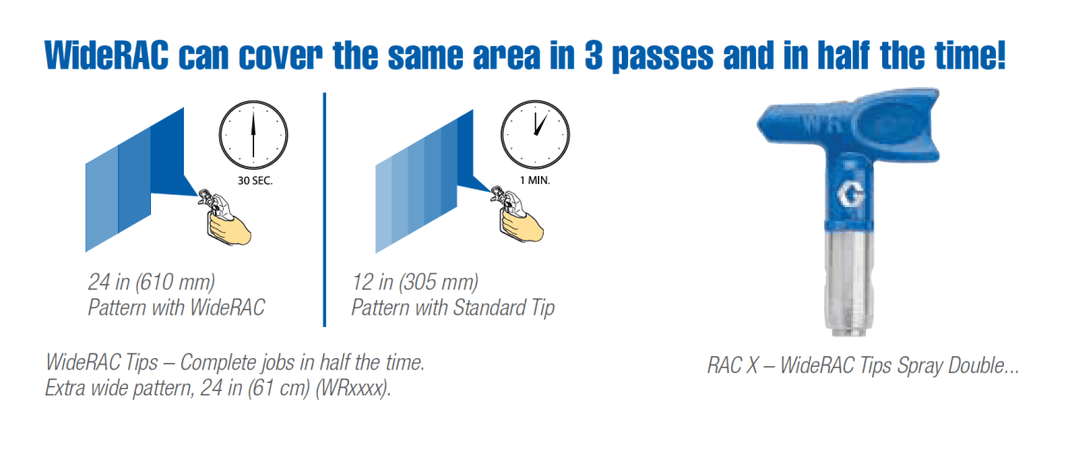 WideRAC can cover the same area in 3 passes and in half the time!

30 SEC.

24 in (610 mm)
Pattern with WideRAC

1 MIN.

12 in (305 mm)
Pattern with Standard Tip

WideRAC Tips – Complete jobs in half the time.
Extra wide pattern, 24 in (61 cm) (WRxxxx).

WR

G

RAC X – WideRAC Tips Spray Double...